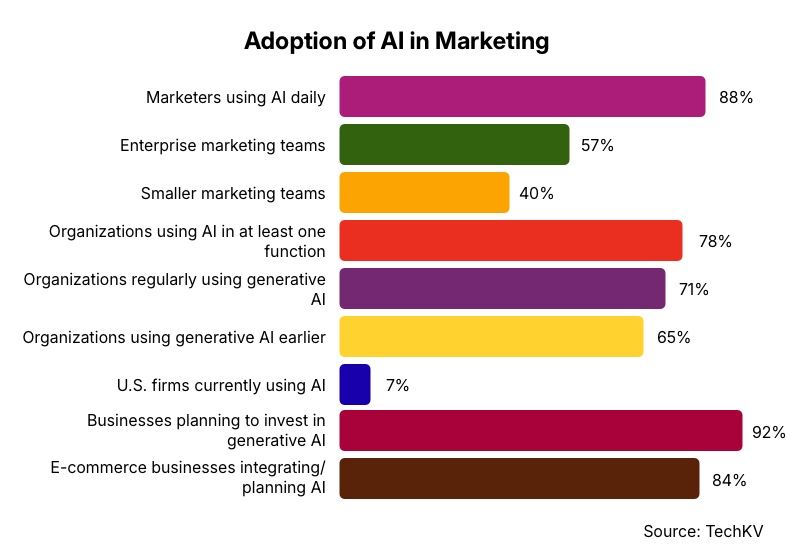 Adoption of AI in Marketing

Marketers using AI daily 88%

Enterprise marketing teams 57%

Smaller marketing teams 40%

Organizations using AI in at least one function 78%

Organizations regularly using generative AI 71%

Organizations using generative AI earlier 65%

U.S. firms currently using AI 7%

Businesses planning to invest in generative AI 92%

E-commerce businesses integrating/ planning AI 84%

Source: TechKV